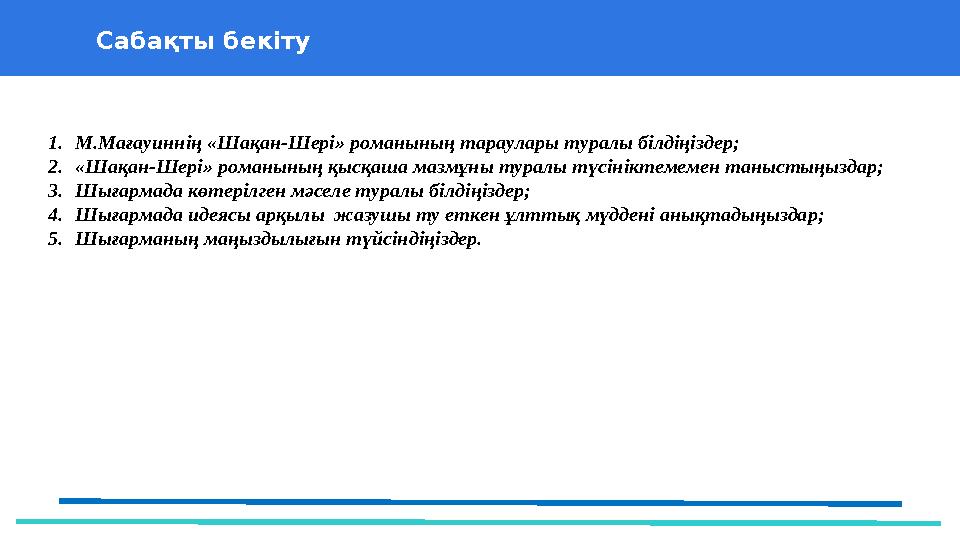 Сабақты бекіту

1. М.Мағауиннің «Шақан-Шері» романының тараулары туралы білдіңіздер;
2. «Шақан-Шері» романының қысқаша мазмұны туралы түсініктемемен таныстыңыздар;
3. Шығармада көтерілген мәселе туралы білдіңіздер;
4. Шығармада идеясы арқылы жазушы ту еткен ұлттық мүддені анықтадыңыздар;
5. Шығарманың маңыздылығын түйсіндіңіздер.